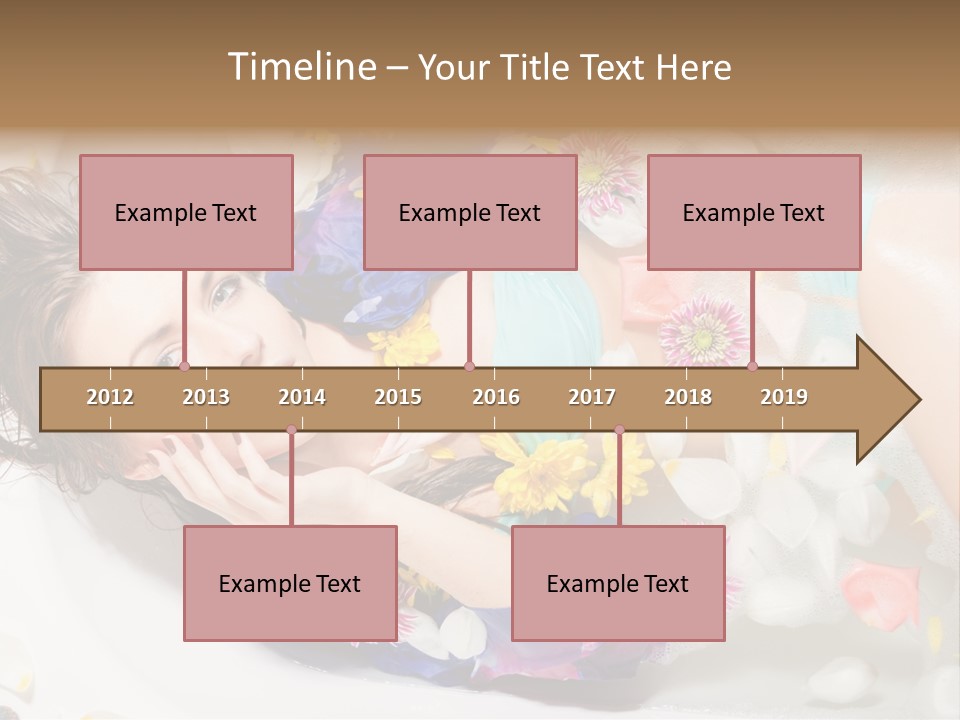 Timeline – Your Title Text Here

Example Text

Example Text

Example Text

2012 2013 2014 2015 2016 2017 2018 2019

Example Text

Example Text